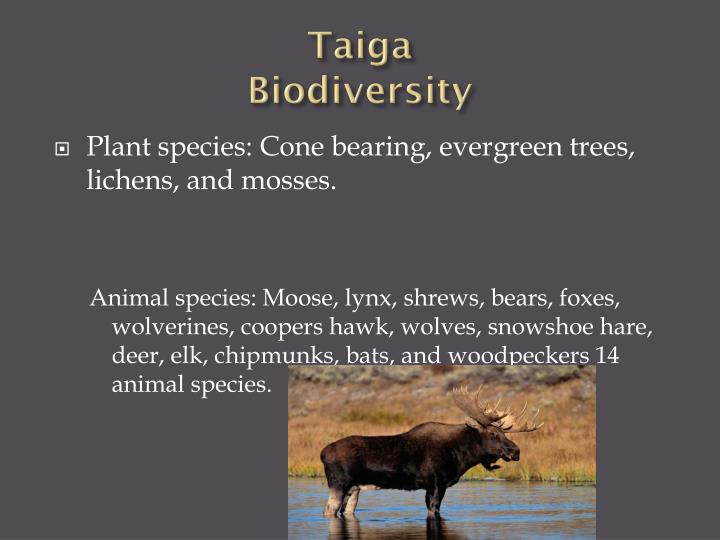 Taiga
Biodiversity

Plant species: Cone bearing, evergreen trees, lichens, and mosses.

Animal species: Moose, lynx, shrews, bears, foxes, wolverines, coopers hawk, wolves, snowshoe hare, deer, elk, chipmunks, bats, and woodpeckers 14 animal species.